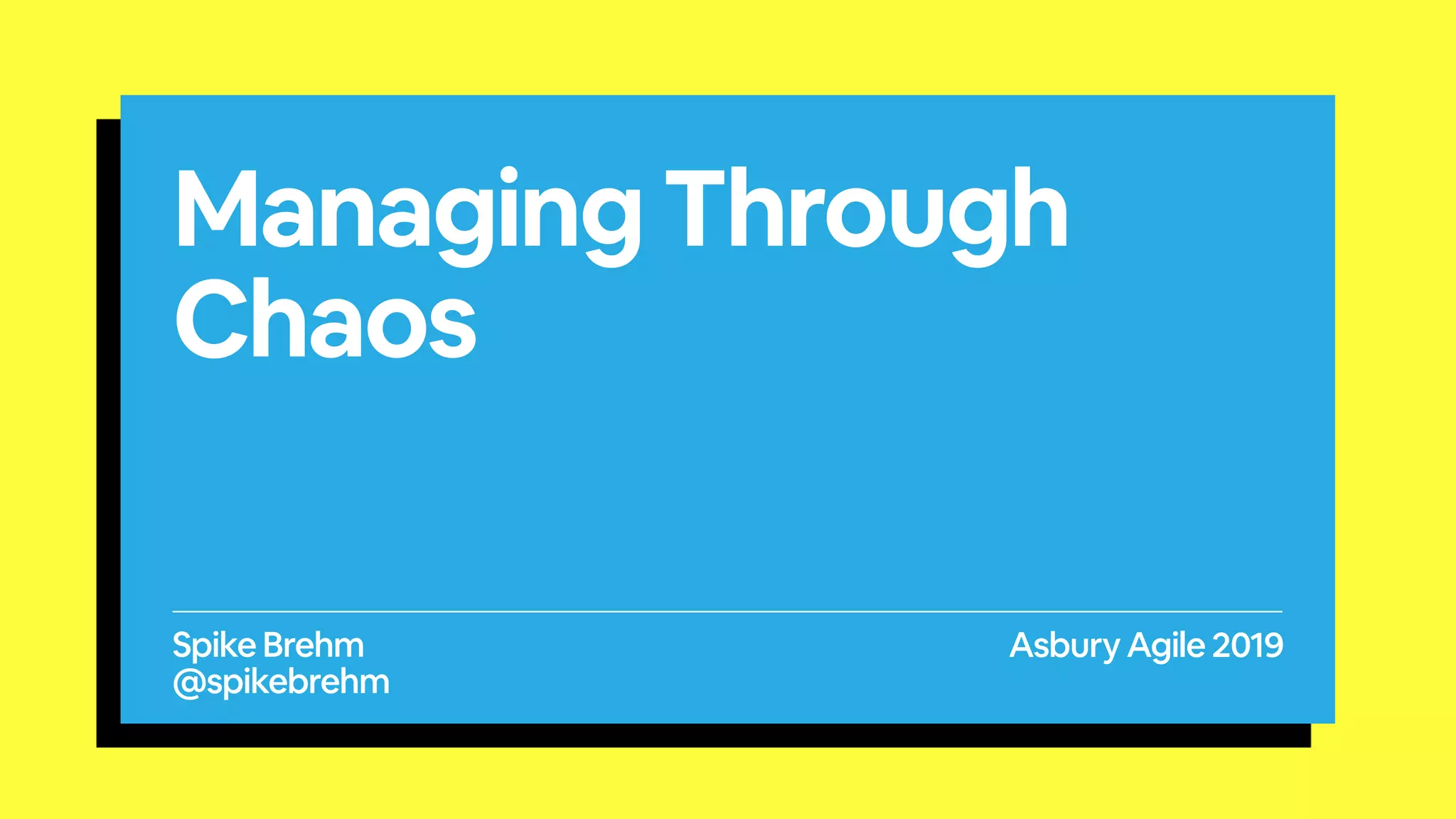 Managing Through Chaos

Spike Brehm
@spikebrehm

Asbury Agile 2019